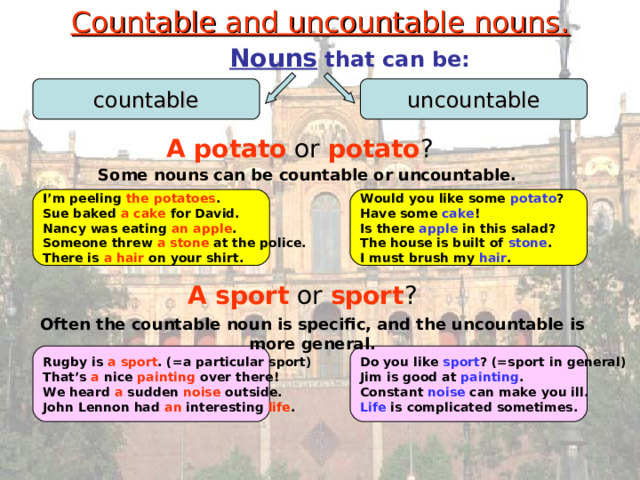 Countable and uncountable nouns.

Nouns that can be:

countable

uncountable

A potato or potato?

Some nouns can be countable or uncountable.

I'm peeling the potatoes.
Sue baked a cake for David.
Nancy was eating an apple.
Someone threw a stone at the police.
There is a hair on your shirt.

Would you like some potato?
Have some cake!
Is there apple in this salad?
The house is built of stone.
I must brush my hair.

A sport or sport?

Often the countable noun is specific, and the uncountable is more general.

Rugby is a sport. (=a particular sport)
That's a nice painting over there!
We heard a sudden noise outside.
John Lennon had an interesting life.

Do you like sport? (=sport in general)
Jim is good at painting.
Constant noise can make you ill.
Life is complicated sometimes.